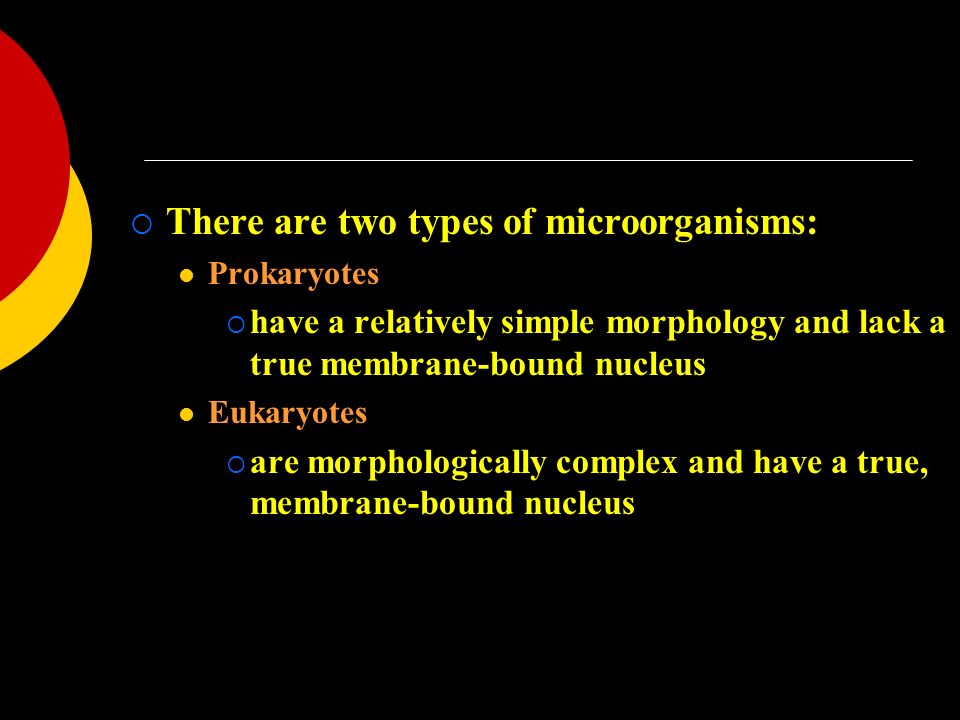 There are two types of microorganisms:

Prokaryotes

have a relatively simple morphology and lack a true membrane-bound nucleus

Eukaryotes

are morphologically complex and have a true, membrane-bound nucleus